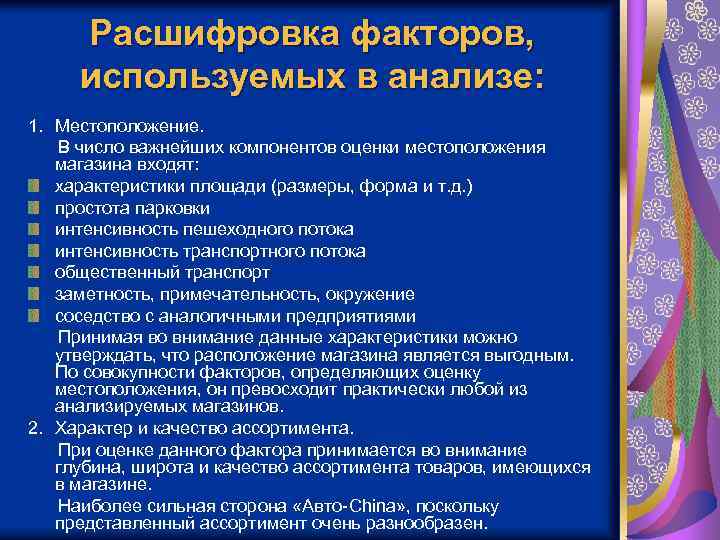 Расшифровка факторов, используемых в анализе:

1. Местоположение.

В число важнейших компонентов оценки местоположения магазина входят:

- характеристики площади (размеры, форма и т.д.)
- простота парковки
- интенсивность пешеходного потока
- интенсивность транспортного потока
- общественный транспорт
- заметность, примечательность, окружение
- соседство с аналогичными предприятиями

Принимая во внимание данные характеристики можно утверждать, что расположение магазина является выгодным. По совокупности факторов, определяющих оценку местоположения, он превосходит практически любой из анализируемых магазинов.

2. Характер и качество ассортимента.

При оценке данного фактора принимается во внимание глубина, широта и качество ассортимента товаров, имеющихся в магазине.

Наиболее сильная сторона «Авто-China», поскольку представленный ассортимент очень разнообразен.